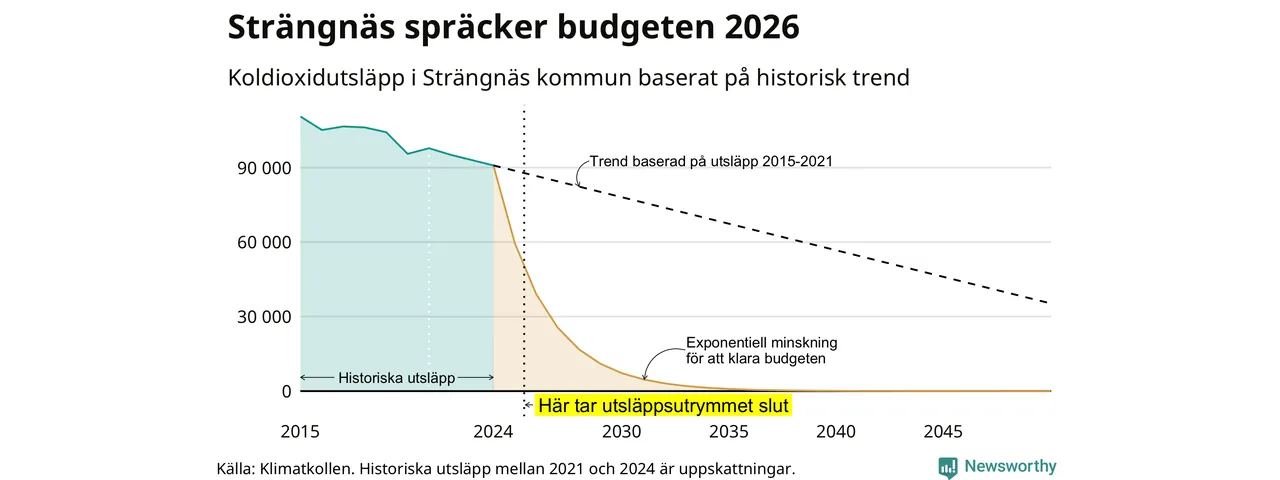 Strängnäs spräcker budgeten 2026

Koldioxidutsläpp i Strängnäs kommun baserat på historisk trend

90 000
60 000
30 000
0

Trend baserad på utsläpp 2015-2021

Exponentiell minskning för att klara budgeten

Historiska utsläpp

Här tar utsläppsutrymmet slut

2015
2024
2030
2035
2040
2045

Källa: Klimatkollen. Historiska utsläpp mellan 2021 och 2024 är uppskattningar.

Newsworthy